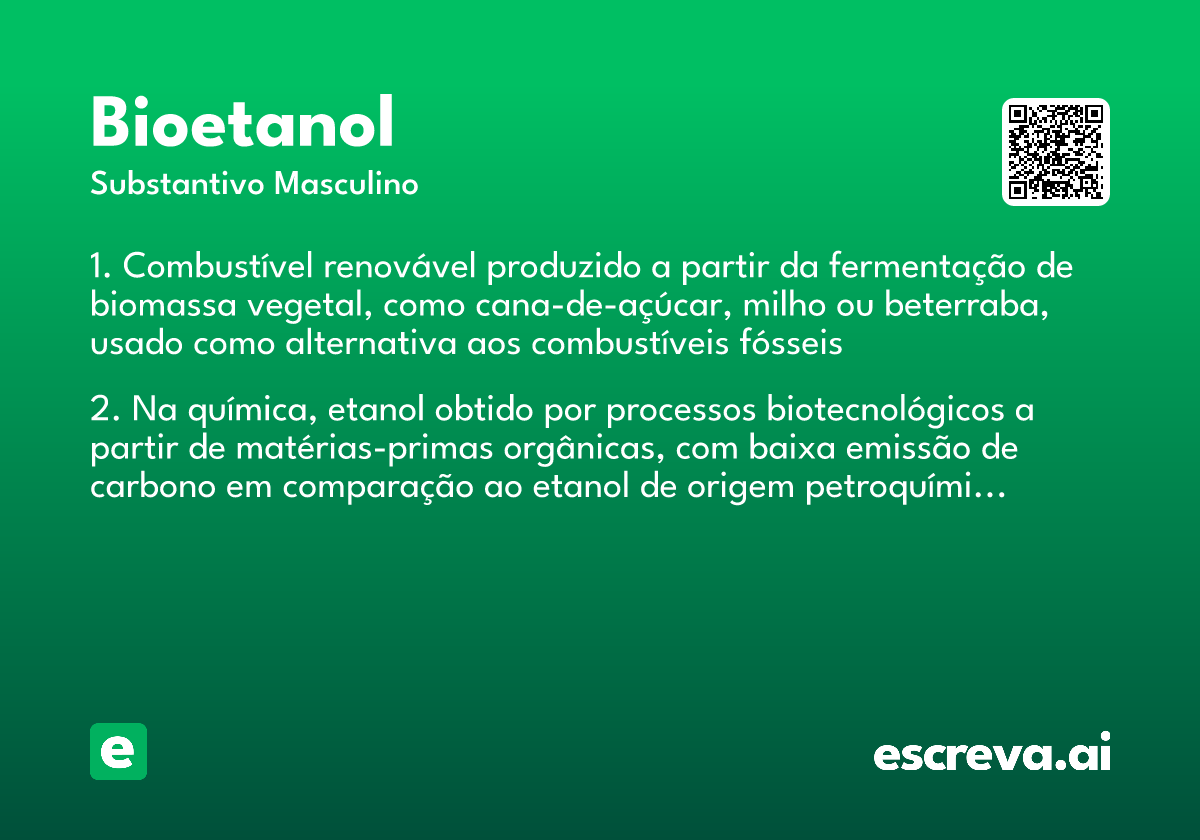 Bioetanol
Substantivo Masculino

1. Combustível renovável produzido a partir da fermentação de biomassa vegetal, como cana-de-açúcar, milho ou beterraba, usado como alternativa aos combustíveis fósseis

2. Na química, etanol obtido por processos biotecnológicos a partir de matérias-primas orgânicas, com baixa emissão de carbono em comparação ao etanol de origem petroquími…

e

escreva.ai